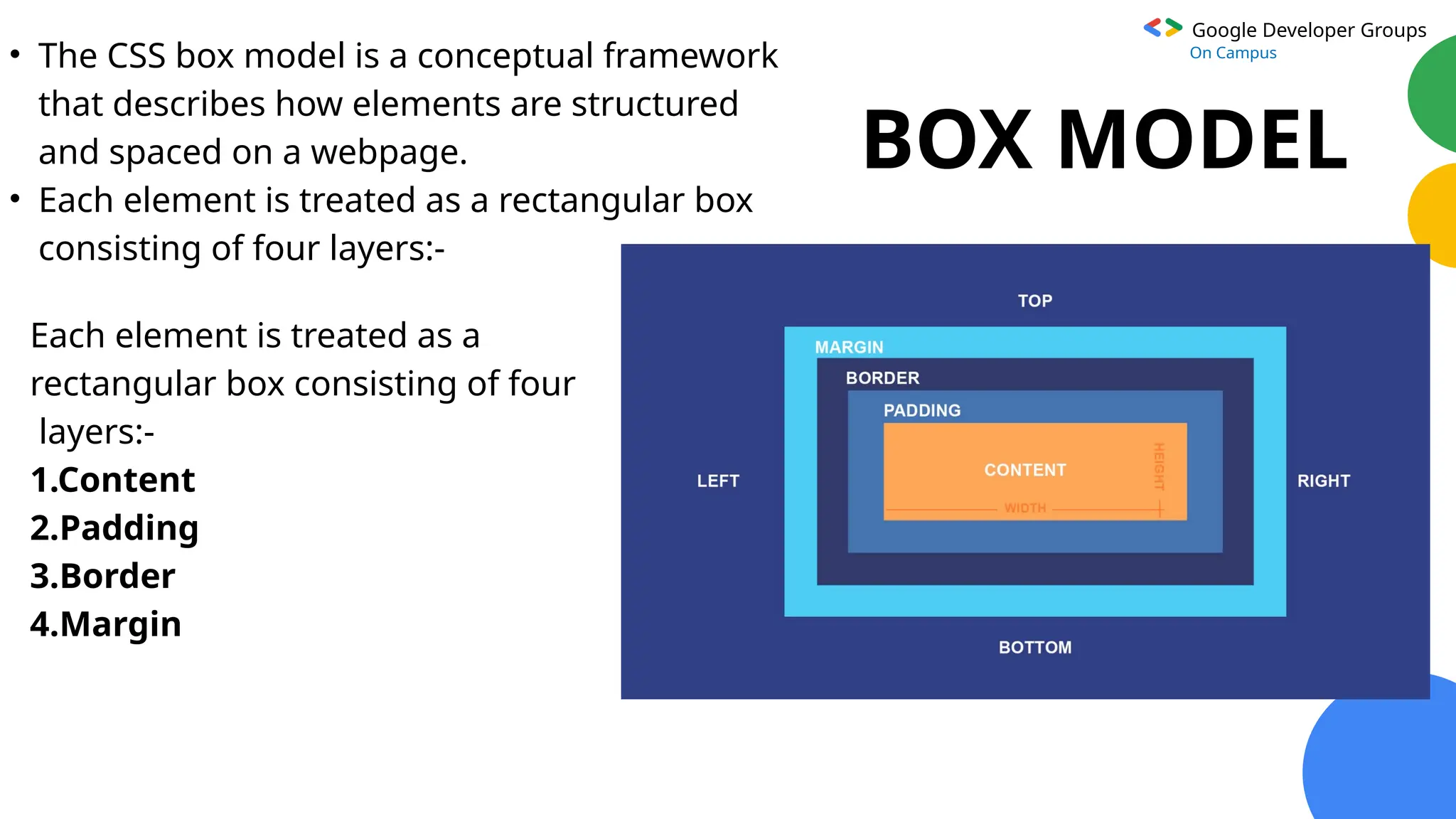 Google Developer Groups
On Campus

BOX MODEL

• The CSS box model is a conceptual framework that describes how elements are structured and spaced on a webpage.
• Each element is treated as a rectangular box consisting of four layers:-

Each element is treated as a rectangular box consisting of four layers:-
1.Content
2.Padding
3.Border
4.Margin

TOP
MARGIN
BORDER
PADDING
LEFT
CONTENT
HEIGHT
WIDTH
RIGHT
BOTTOM